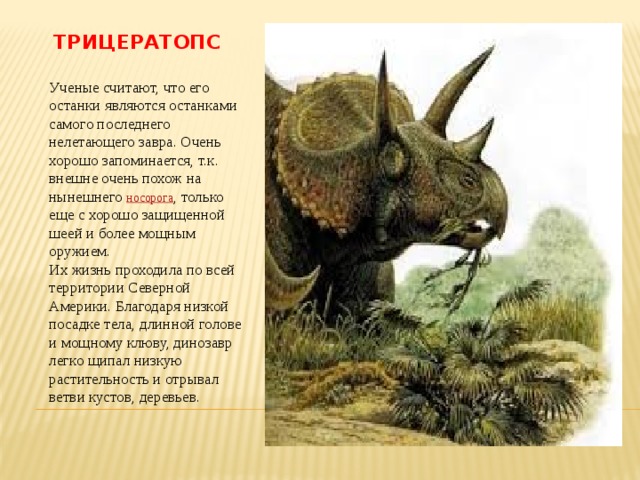 ТРИЦЕРАТОПС

Ученые считают, что его останки являются останками самого последнего нелетающего завра. Очень хорошо запоминается, т.к. внешне очень похож на нынешнего носорога, только еще с хорошо защищенной шеей и более мощным оружием.
Их жизнь проходила по всей территории Северной Америки. Благодаря низкой посадке тела, длинной голове и мощному клюву, динозавр легко щипал низкую растительность и отрывал ветви кустов, деревьев.